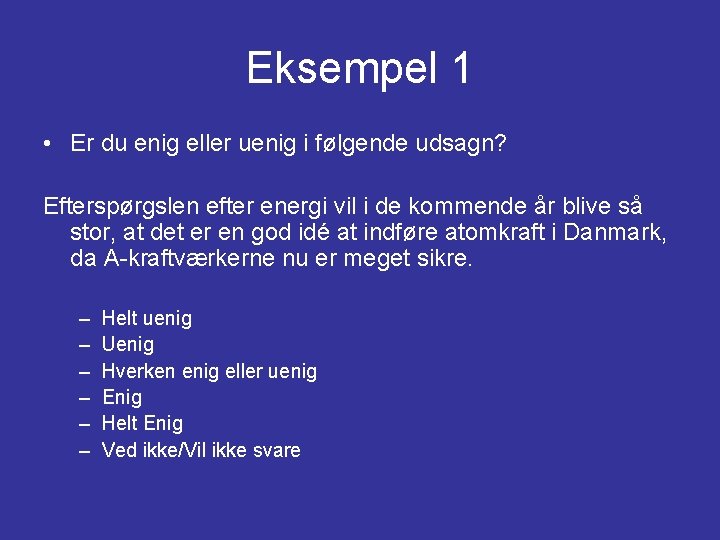 Eksempel 1

• Er du enig eller uenig i følgende udsagn?

Efterspørgslen efter energi vil i de kommende år blive så stor, at det er en god idé at indføre atomkraft i Danmark, da A-kraftværkerne nu er meget sikre.

– Helt uenig
– Uenig
– Hverken enig eller uenig
– Enig
– Helt Enig
– Ved ikke/Vil ikke svare